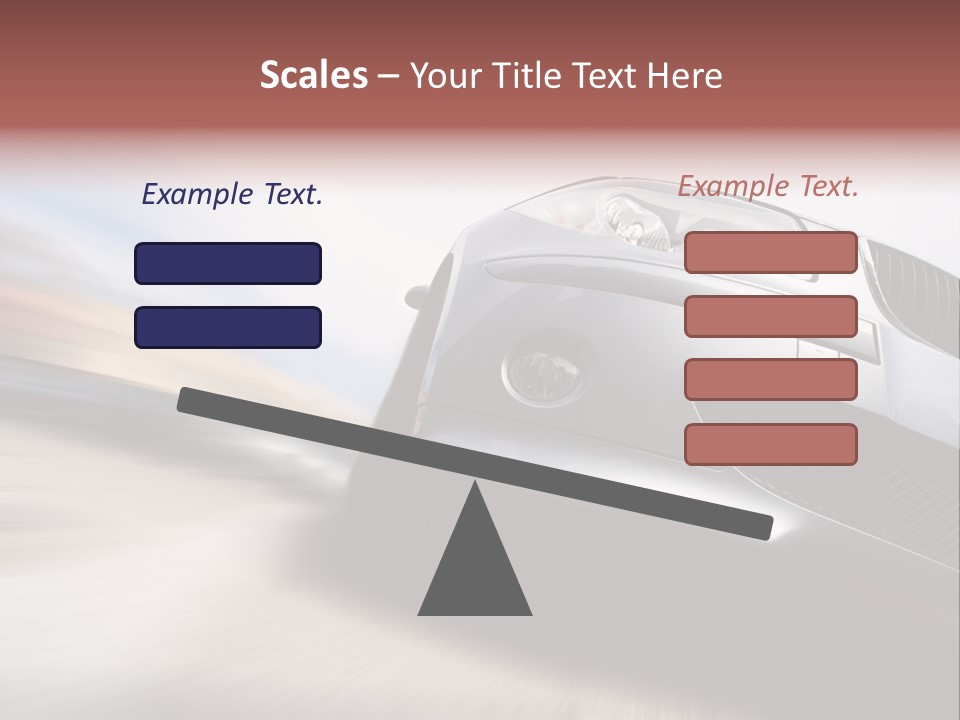 Scales – Your Title Text Here

Example Text.

Example Text.